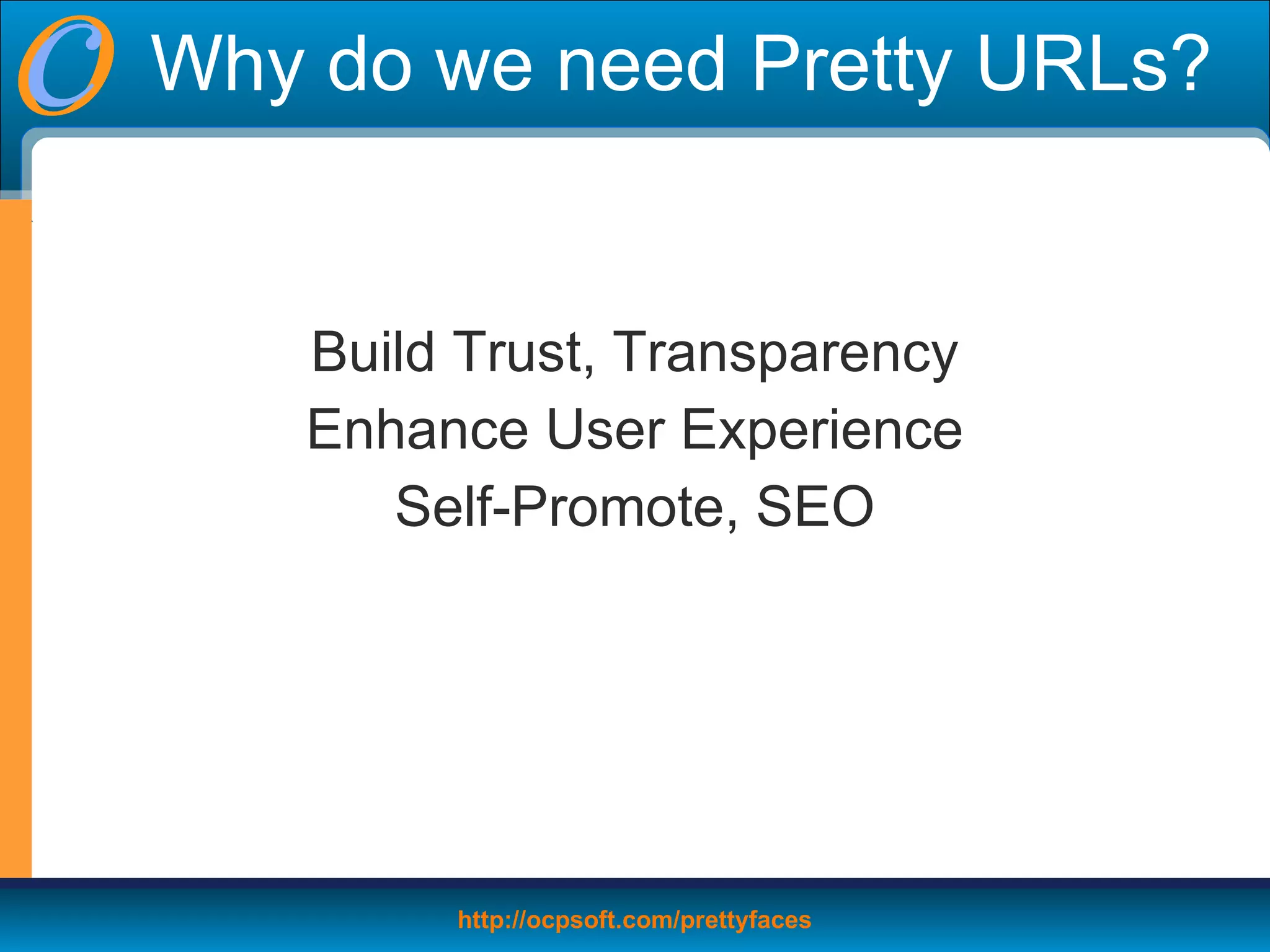 Why do we need Pretty URLs?

Build Trust, Transparency
Enhance User Experience
Self-Promote, SEO

http://ocpsoft.com/prettyfaces